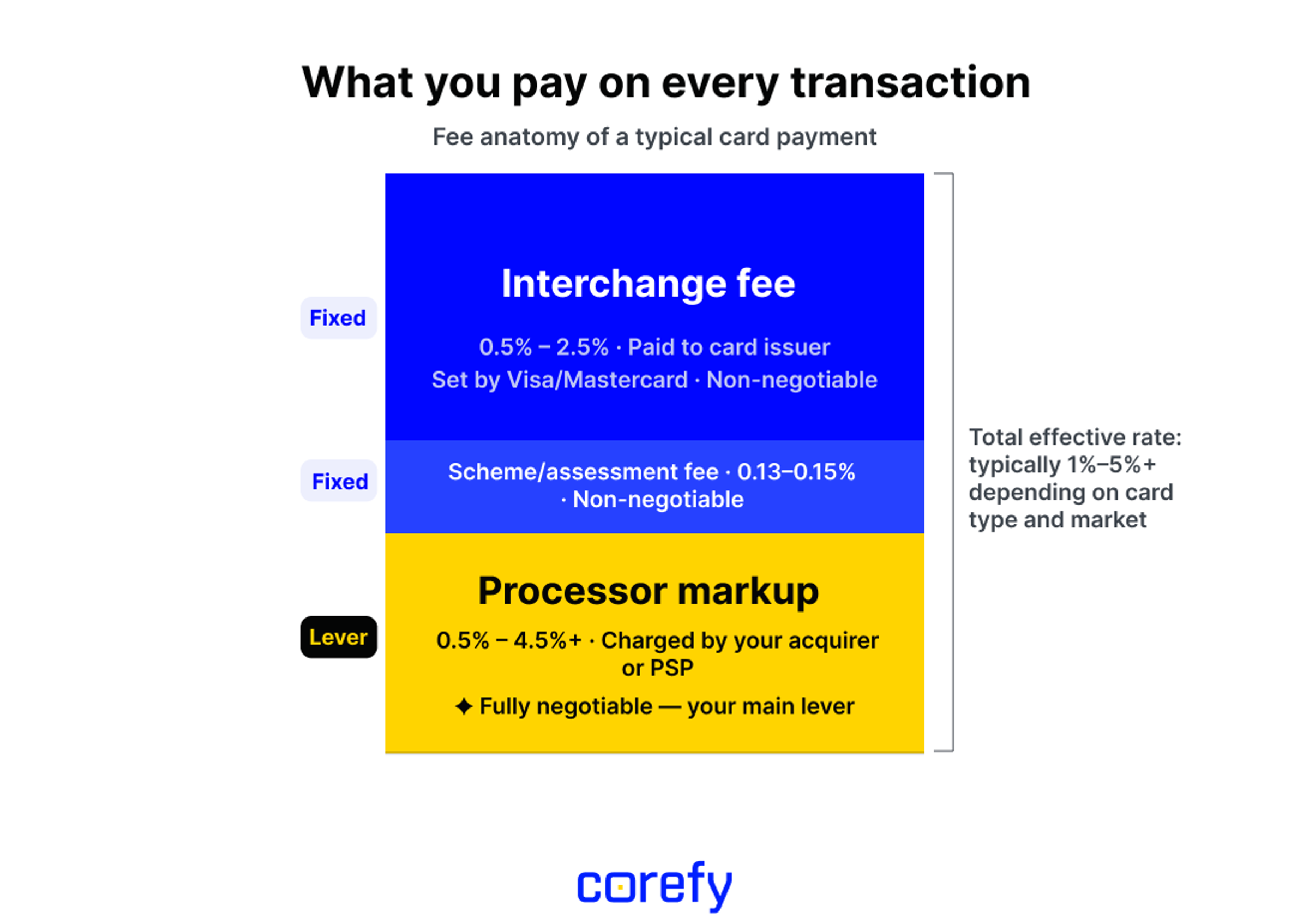 What you pay on every transaction

Fee anatomy of a typical card payment

Fixed

Interchange fee

0.5% – 2.5% · Paid to card issuer
Set by Visa/Mastercard · Non-negotiable

Fixed

Scheme/assessment fee · 0.13–0.15% · Non-negotiable

Lever

Processor markup

0.5% – 4.5%+ · Charged by your acquirer or PSP

✦ Fully negotiable — your main lever

Total effective rate: typically 1%–5%+ depending on card type and market

corefy